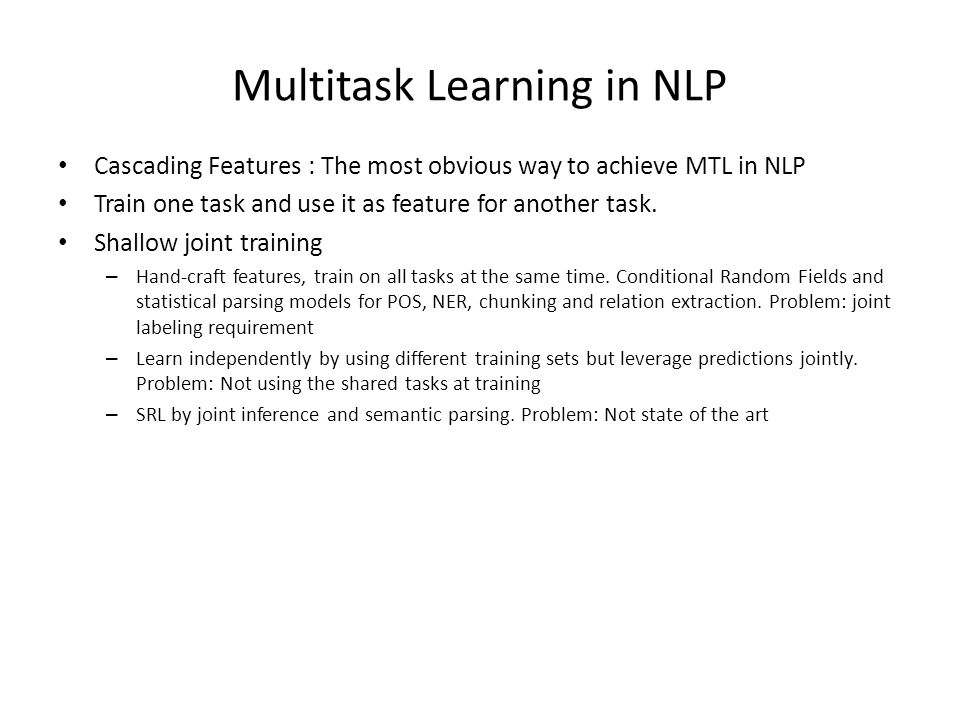 Multitask Learning in NLP

• Cascading Features : The most obvious way to achieve MTL in NLP
• Train one task and use it as feature for another task.
• Shallow joint training
 – Hand-craft features, train on all tasks at the same time. Conditional Random Fields and statistical parsing models for POS, NER, chunking and relation extraction. Problem: joint labeling requirement
 – Learn independently by using different training sets but leverage predictions jointly. Problem: Not using the shared tasks at training
 – SRL by joint inference and semantic parsing. Problem: Not state of the art